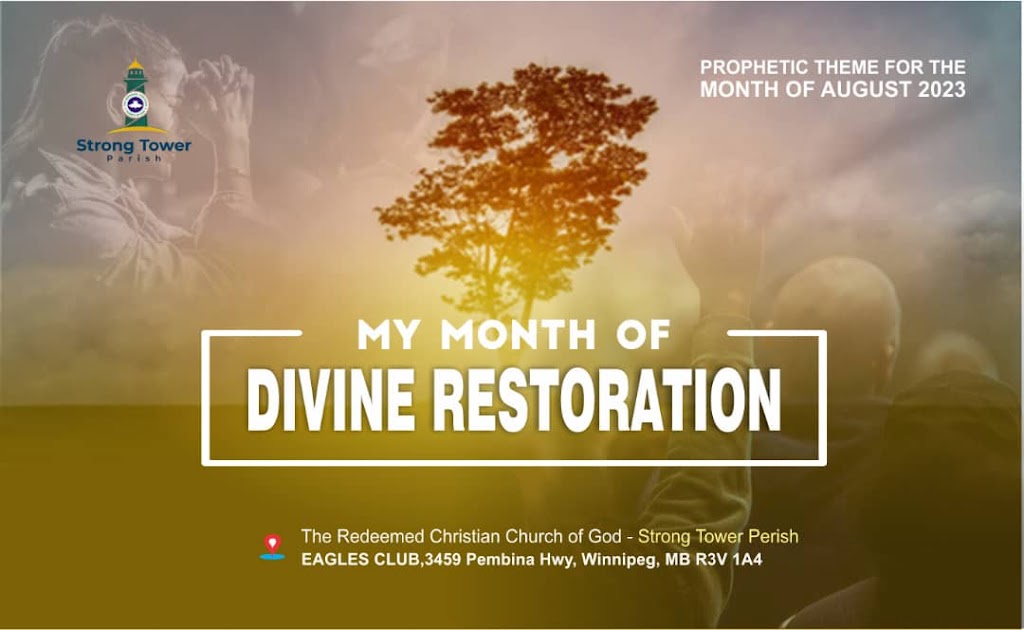 Strong Tower
Parish

PROPHETIC THEME FOR THE
MONTH OF AUGUST 2023

MY MONTH OF
DIVINE RESTORATION

The Redeemed Christian Church of God - Strong Tower Perish
EAGLES CLUB,3459 Pembina Hwy, Winnipeg, MB R3V 1A4